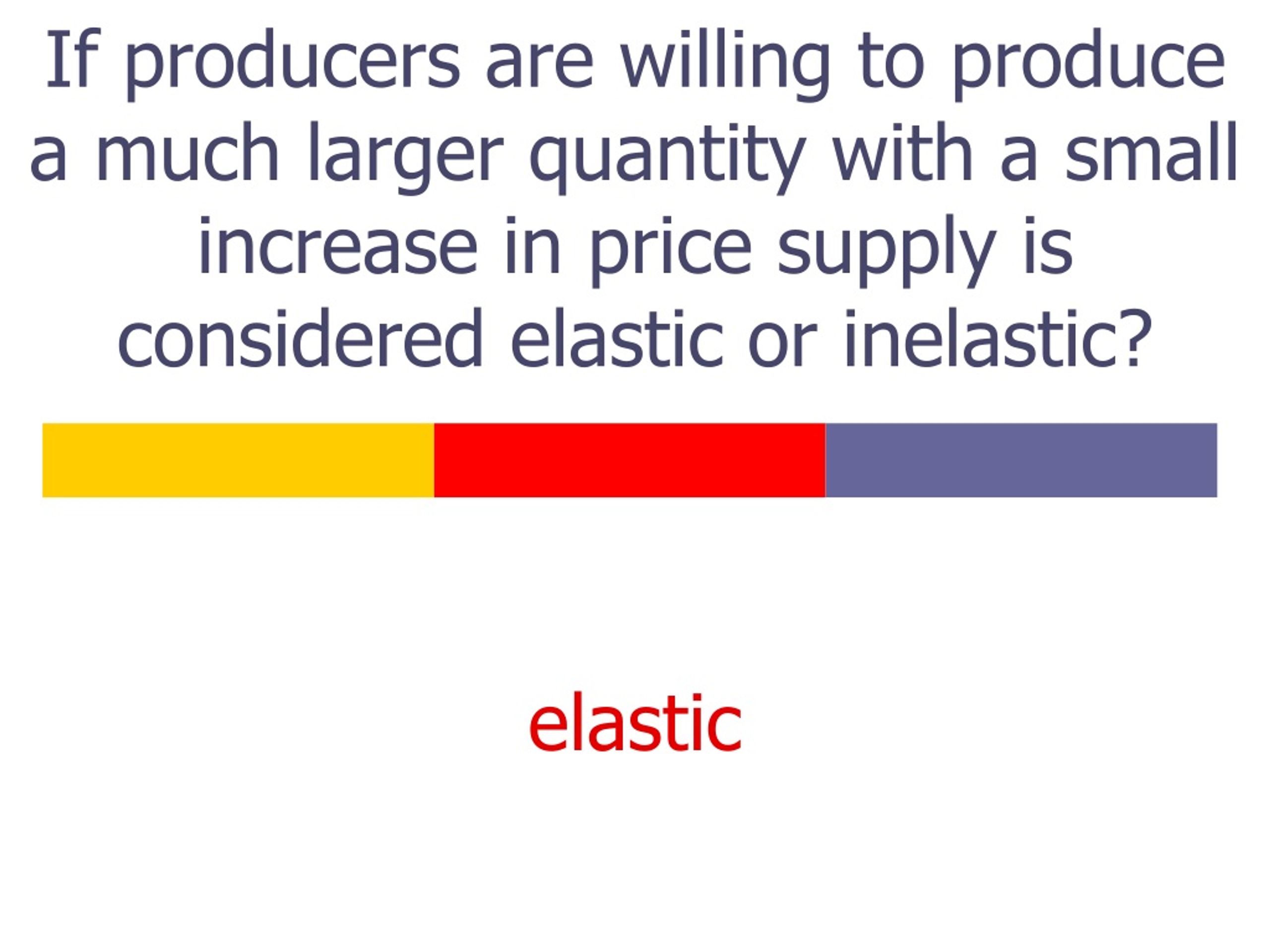 If producers are willing to produce a much larger quantity with a small increase in price supply is considered elastic or inelastic?

elastic